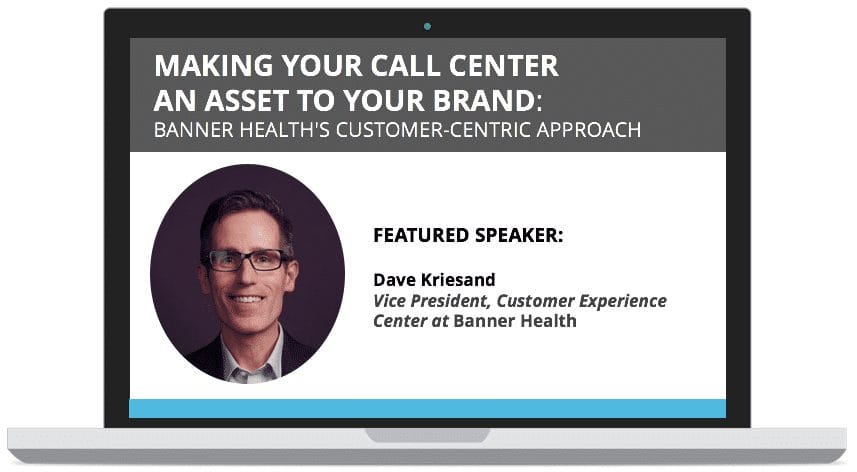 MAKING YOUR CALL CENTER AN ASSET TO YOUR BRAND:
BANNER HEALTH'S CUSTOMER-CENTRIC APPROACH

FEATURED SPEAKER:

Dave Kriesand
Vice President, Customer Experience Center at Banner Health